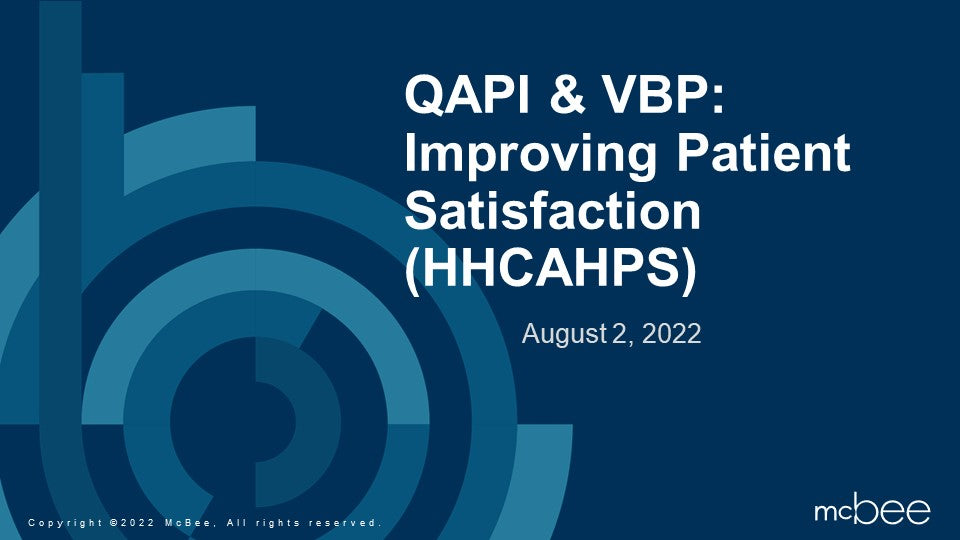 QAPI & VBP: Improving Patient Satisfaction (HHCAHPS)

August 2, 2022

Copyright ©2022 McBee, All rights reserved.

mcbee